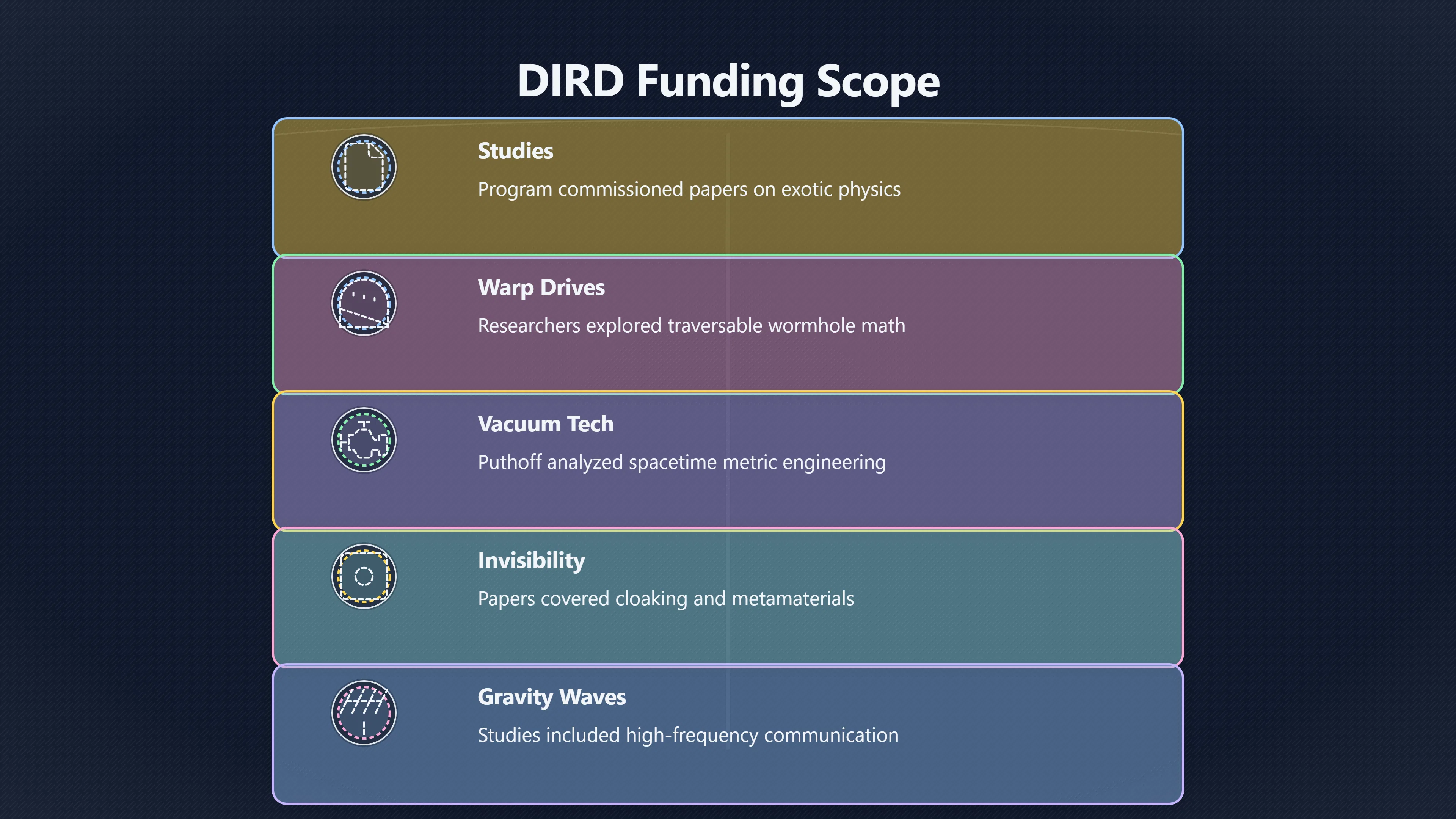 DIRD Funding Scope

Studies

Program commissioned papers on exotic physics

Warp Drives

Researchers explored traversable wormhole math

Vacuum Tech

Puthoff analyzed spacetime metric engineering

Invisibility

Papers covered cloaking and metamaterials

Gravity Waves

Studies included high-frequency communication